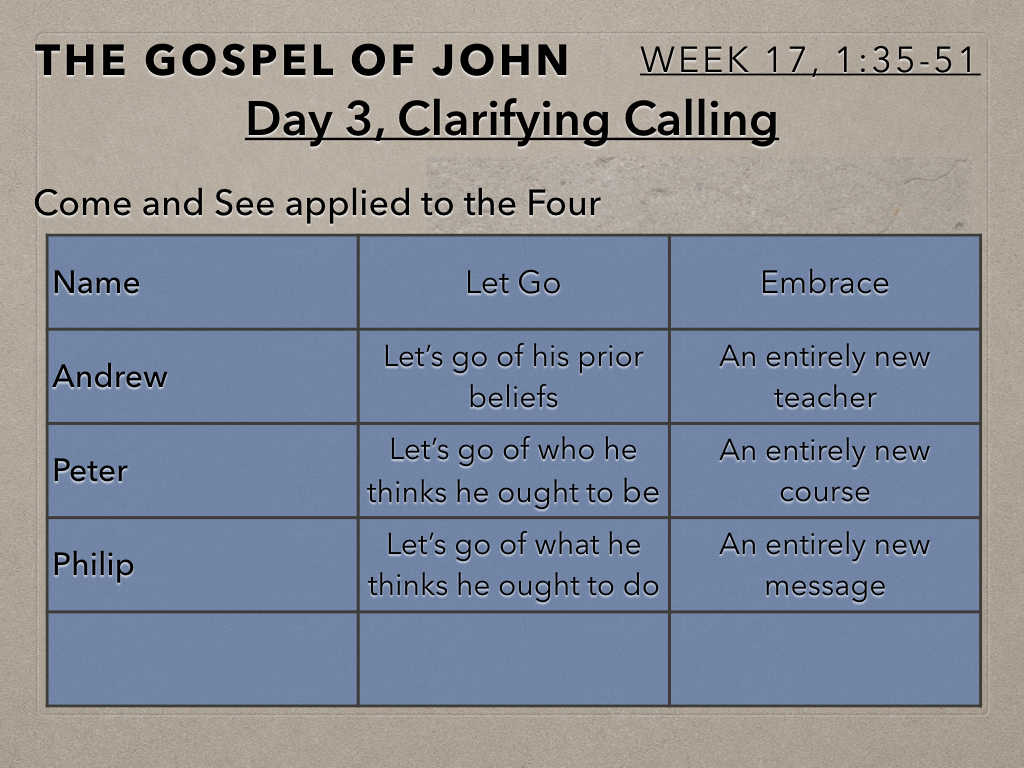 THE GOSPEL OF JOHN WEEK 17, 1:35-51

Day 3, Clarifying Calling

Come and See applied to the Four

| Name | Let Go | Embrace |
|---|---|---|
| Andrew | Let's go of his prior beliefs | An entirely new teacher |
| Peter | Let's go of who he thinks he ought to be | An entirely new course |
| Philip | Let's go of what he thinks he ought to do | An entirely new message |
| | | |